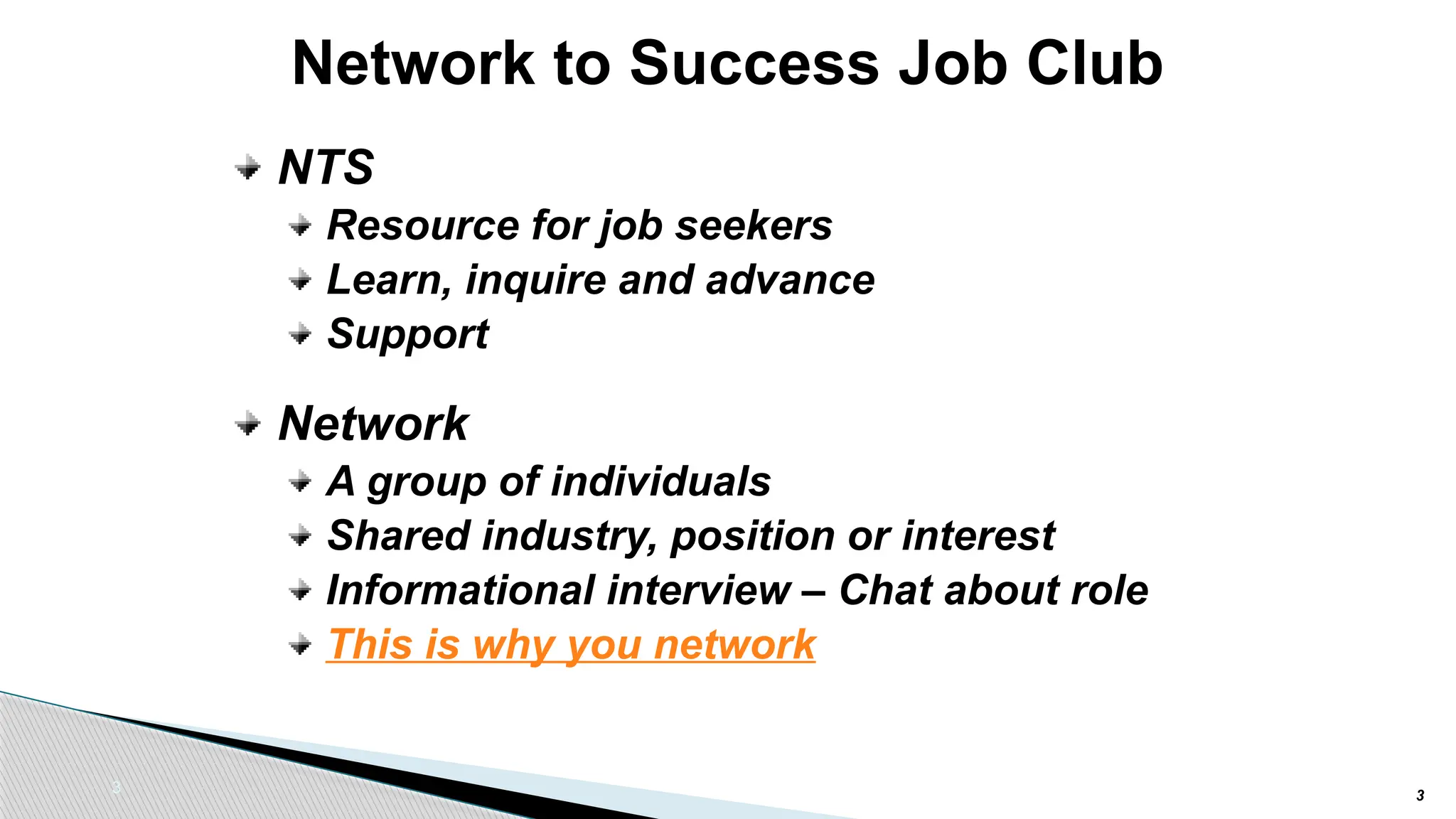 Network to Success Job Club

NTS
Resource for job seekers
Learn, inquire and advance
Support

Network
A group of individuals
Shared industry, position or interest
Informational interview – Chat about role
This is why you network

3

3